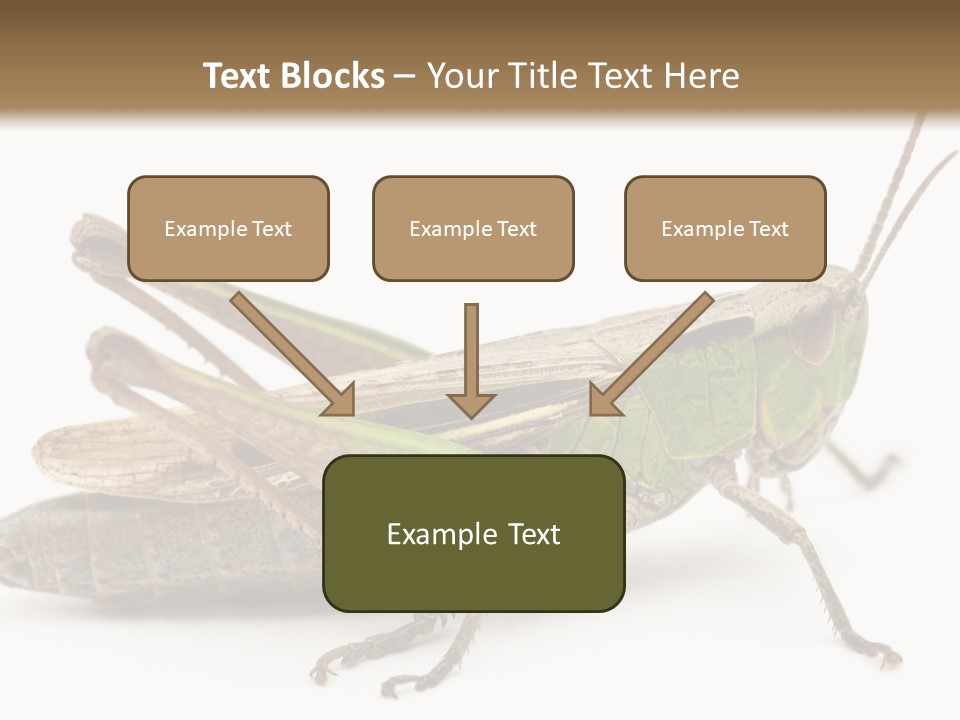 Text Blocks – Your Title Text Here

Example Text

Example Text

Example Text

Example Text